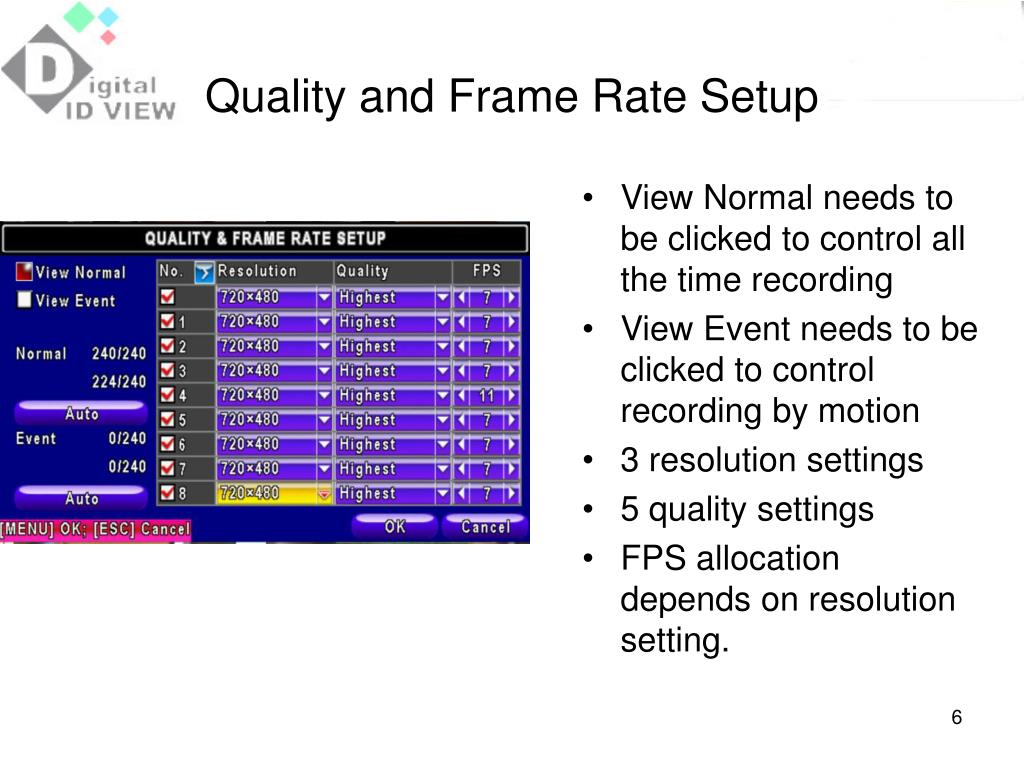 Digital ID VIEW

Quality and Frame Rate Setup

QUALITY & FRAME RATE SETUP

View Normal
View Event

Normal 240/240
224/240
Auto
Event 0/240
0/240
Auto

| No. | Resolution | Quality | FPS |
|---|---|---|---|
| | 720×480 | Highest | 7 |
| 1 | 720×480 | Highest | 7 |
| 2 | 720×480 | Highest | 7 |
| 3 | 720×480 | Highest | 7 |
| 4 | 720×480 | Highest | 11 |
| 5 | 720×480 | Highest | 7 |
| 6 | 720×480 | Highest | 7 |
| 7 | 720×480 | Highest | 7 |
| 8 | 720×480 | Highest | 7 |

[MENU] OK; [ESC] Cancel
OK
Cancel

• View Normal needs to be clicked to control all the time recording
• View Event needs to be clicked to control recording by motion
• 3 resolution settings
• 5 quality settings
• FPS allocation depends on resolution setting.

6